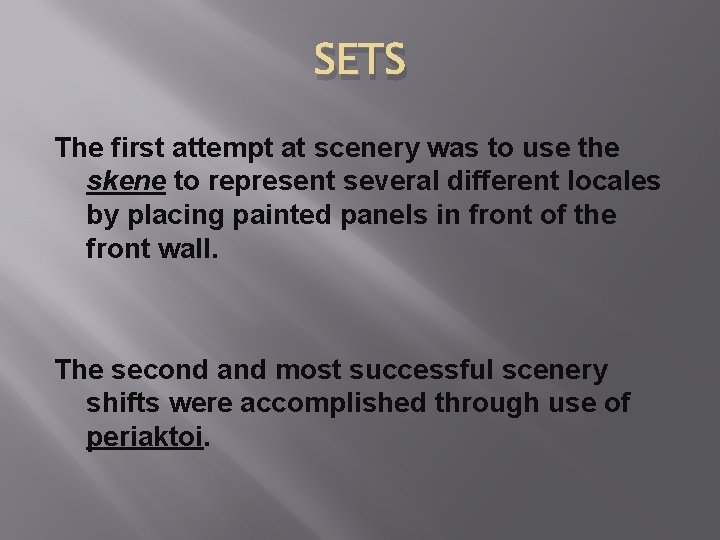 SETS

The first attempt at scenery was to use the skene to represent several different locales by placing painted panels in front of the front wall.

The second and most successful scenery shifts were accomplished through use of periaktoi.